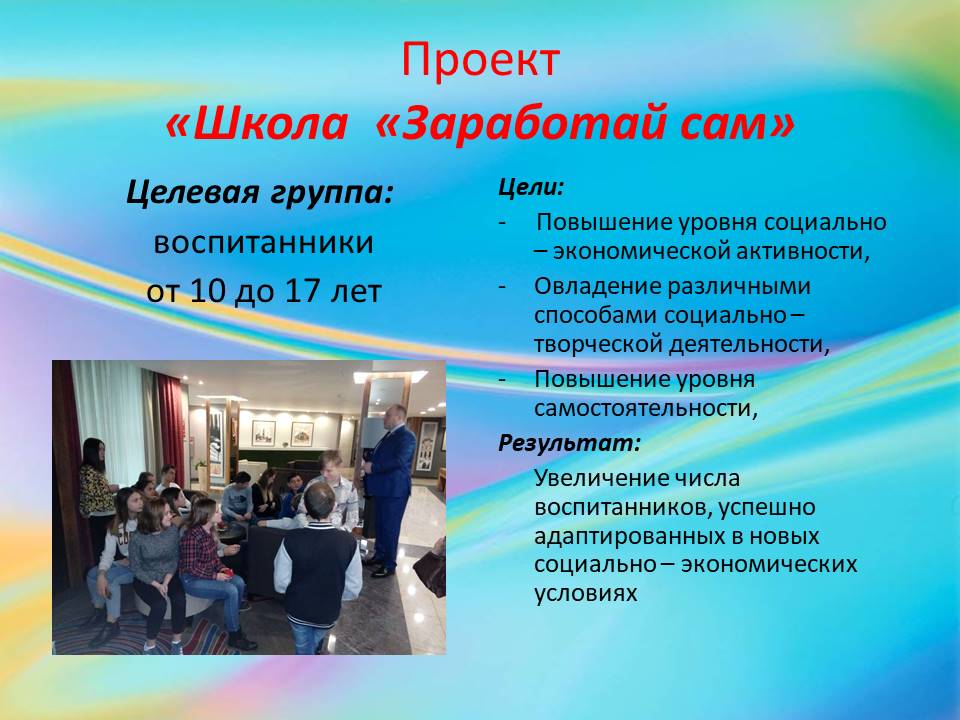 Проект
«Школа «Заработай сам»

Целевая группа:
воспитанники
от 10 до 17 лет

Цели:
- Повышение уровня социально – экономической активности,
- Овладение различными способами социально – творческой деятельности,
- Повышение уровня самостоятельности,

Результат:
Увеличение числа воспитанников, успешно адаптированных в новых социально – экономических условиях